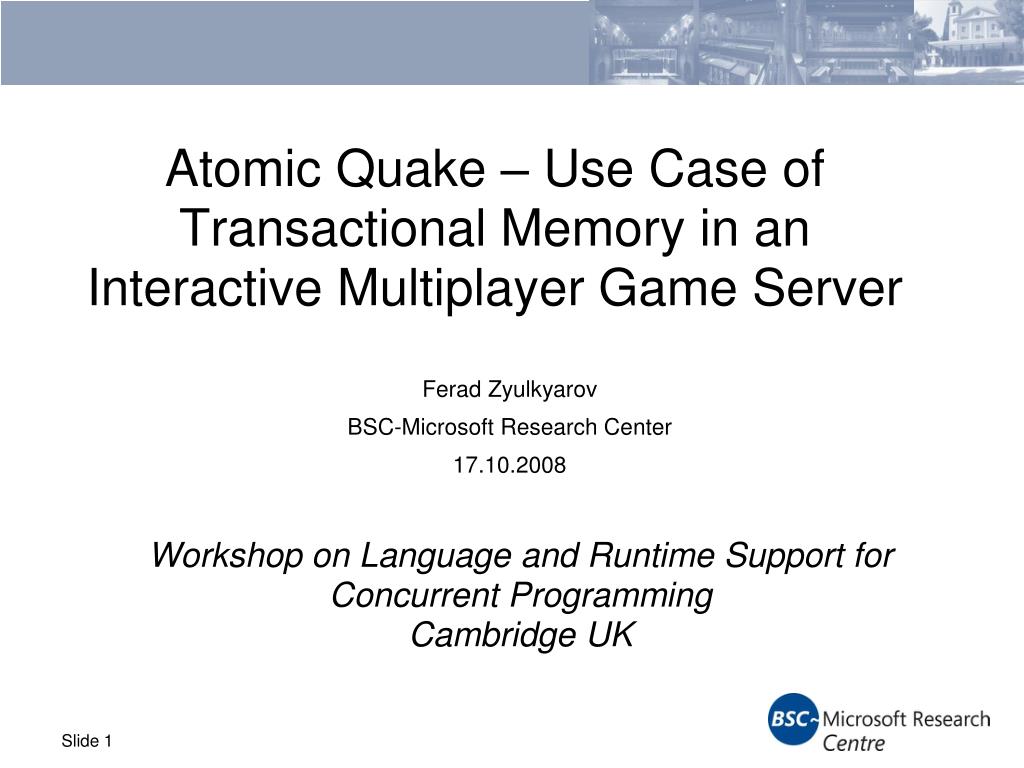 Atomic Quake – Use Case of Transactional Memory in an Interactive Multiplayer Game Server

Ferad Zyulkyarov

BSC-Microsoft Research Center

17.10.2008

Workshop on Language and Runtime Support for Concurrent Programming
Cambridge UK

Slide 1

BSC Microsoft Research Centre